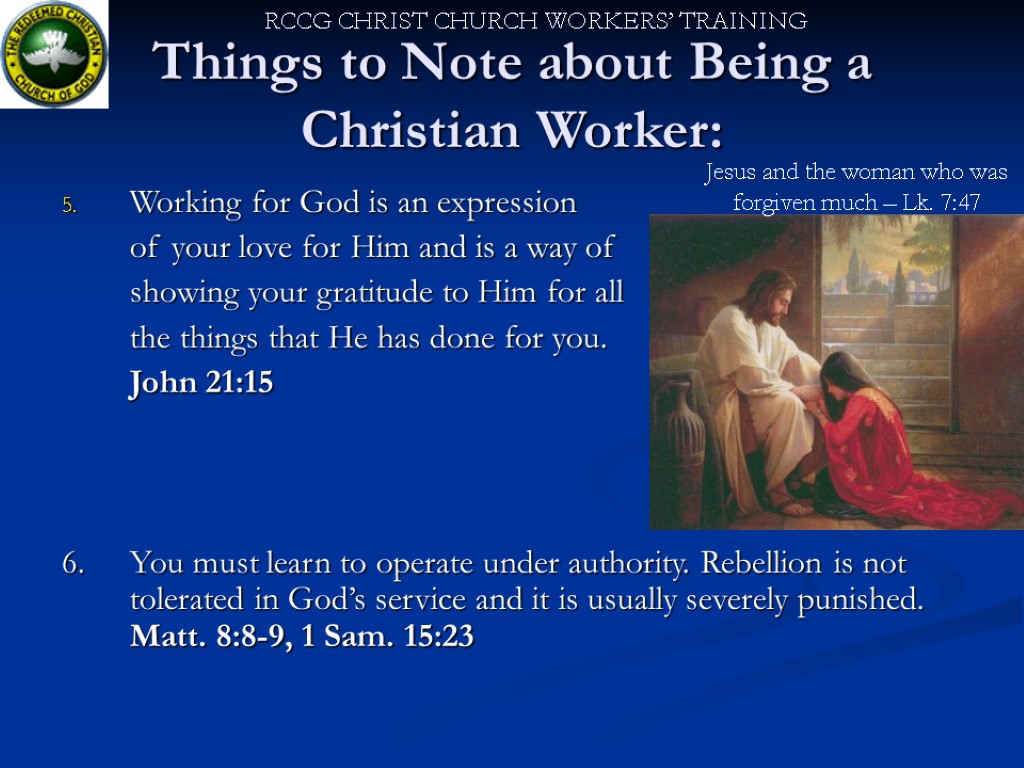 THE REDEEMED CHRISTIAN CHURCH OF GOD

RCCG CHRIST CHURCH WORKERS' TRAINING

Things to Note about Being a Christian Worker:

Jesus and the woman who was forgiven much – Lk. 7:47

5. Working for God is an expression of your love for Him and is a way of showing your gratitude to Him for all the things that He has done for you. John 21:15

6. You must learn to operate under authority. Rebellion is not tolerated in God's service and it is usually severely punished. Matt. 8:8-9, 1 Sam. 15:23